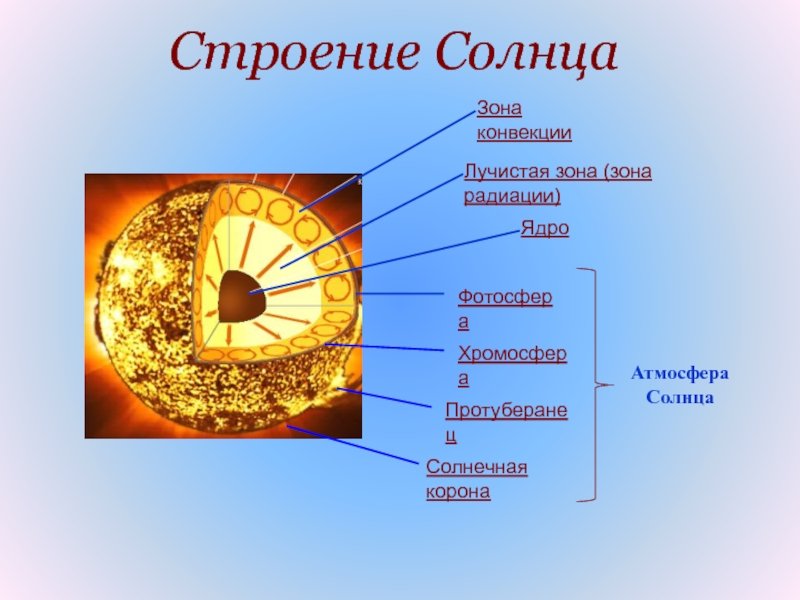 Строение Солнца

Зона конвекции

Лучистая зона (зона радиации)

Ядро

Фотосфера

Хромосфера

Протуберанец

Солнечная корона

Атмосфера Солнца